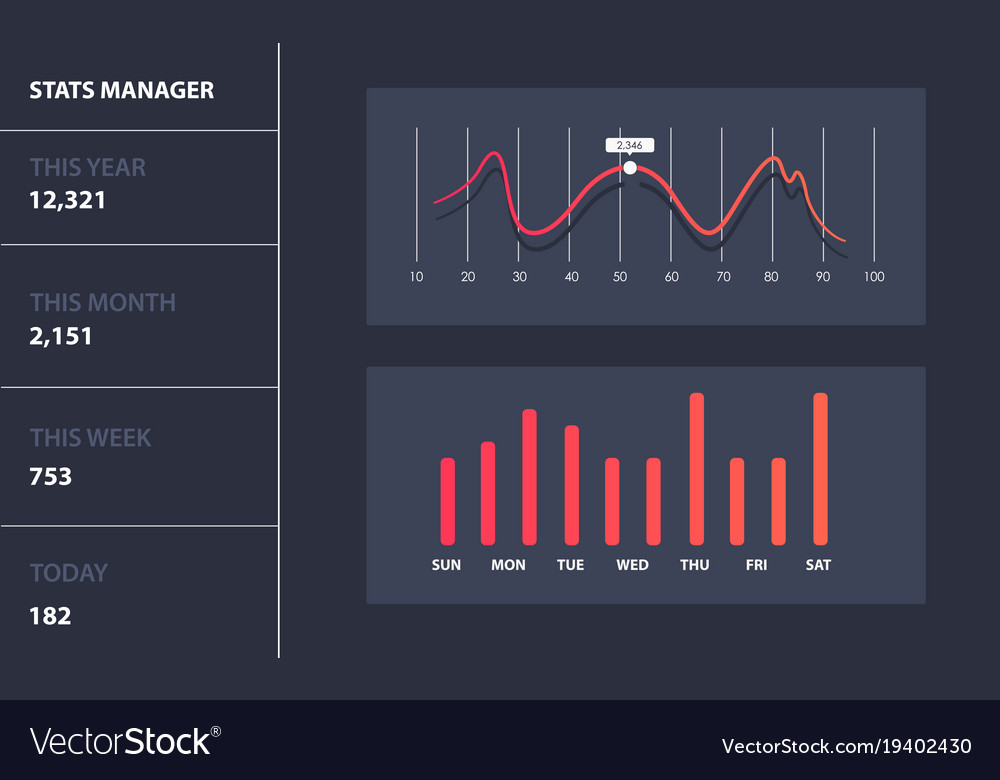 STATS MANAGER

THIS YEAR
12,321

THIS MONTH
2,151

THIS WEEK
753

TODAY
182

2,346

10 20 30 40 50 60 70 80 90 100

SUN MON TUE WED THU FRI SAT

VectorStock®

VectorStock.com/19402430